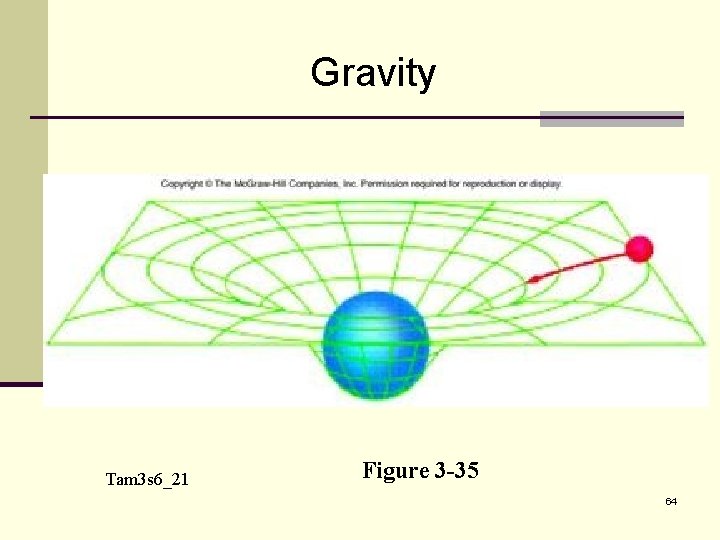 Gravity

Copyright © The McGraw-Hill Companies, Inc. Permission required for reproduction or display.

Tam3s6_21

Figure 3-35

64